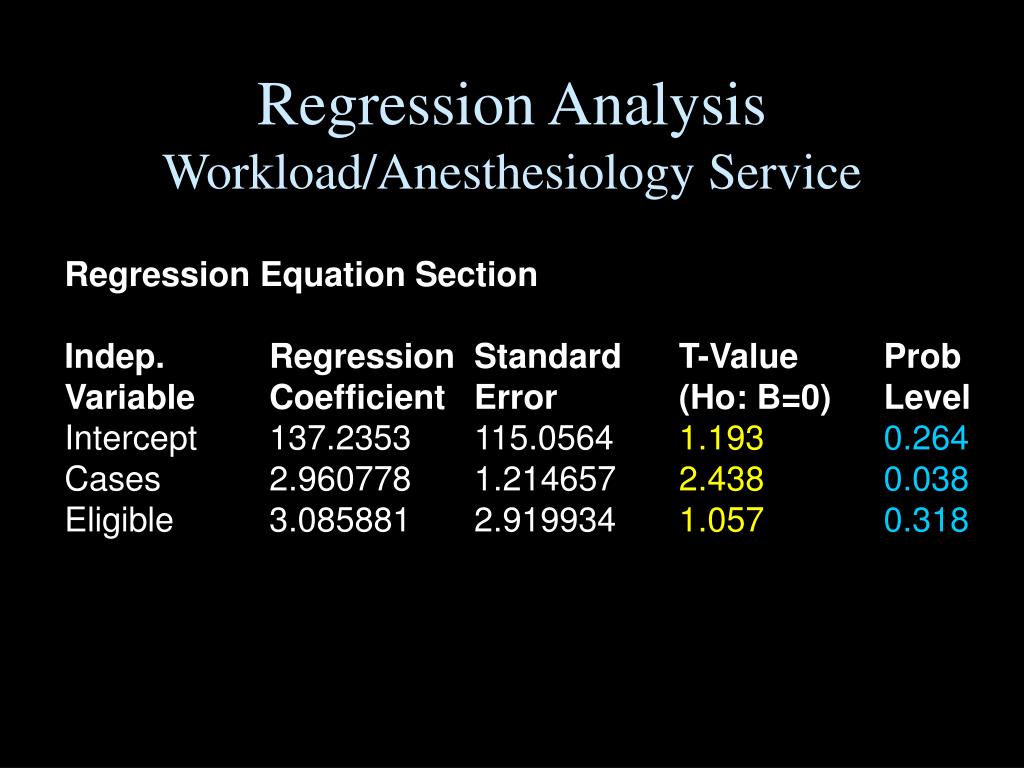 Regression Analysis
Workload/Anesthesiology Service

Regression Equation Section

| Indep. Variable | Regression Coefficient | Standard Error | T-Value (Ho: B=0) | Prob Level |
|---|---|---|---|---|
| Intercept | 137.2353 | 115.0564 | 1.193 | 0.264 |
| Cases | 2.960778 | 1.214657 | 2.438 | 0.038 |
| Eligible | 3.085881 | 2.919934 | 1.057 | 0.318 |